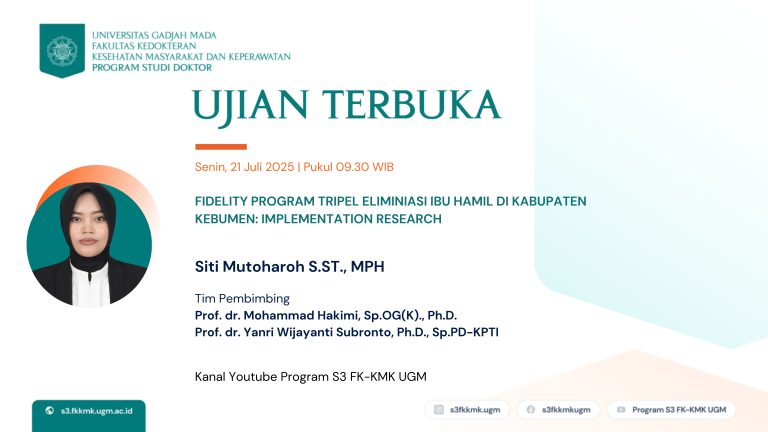 UNIVERSITAS GADJAH MADA
FAKULTAS KEDOKTERAN
KESEHATAN MASYARAKAT DAN KEPERAWATAN
PROGRAM STUDI DOKTOR

UJIAN TERBUKA

Senin, 21 Juli 2025 | Pukul 09.30 WIB

FIDELITY PROGRAM TRIPEL ELIMINIASI IBU HAMIL DI KABUPATEN KEBUMEN: IMPLEMENTATION RESEARCH

Siti Mutoharoh S.ST., MPH

Tim Pembimbing
Prof. dr. Mohammad Hakimi, Sp.OG(K)., Ph.D.
Prof. dr. Yanri Wijayanti Subronto, Ph.D., Sp.PD-KPTI

Kanal Youtube Program S3 FK-KMK UGM

s3.fkkmk.ugm.ac.id

s3fkkmk.ugm

s3fkkmkugm

Program S3 FK-KMK UGM